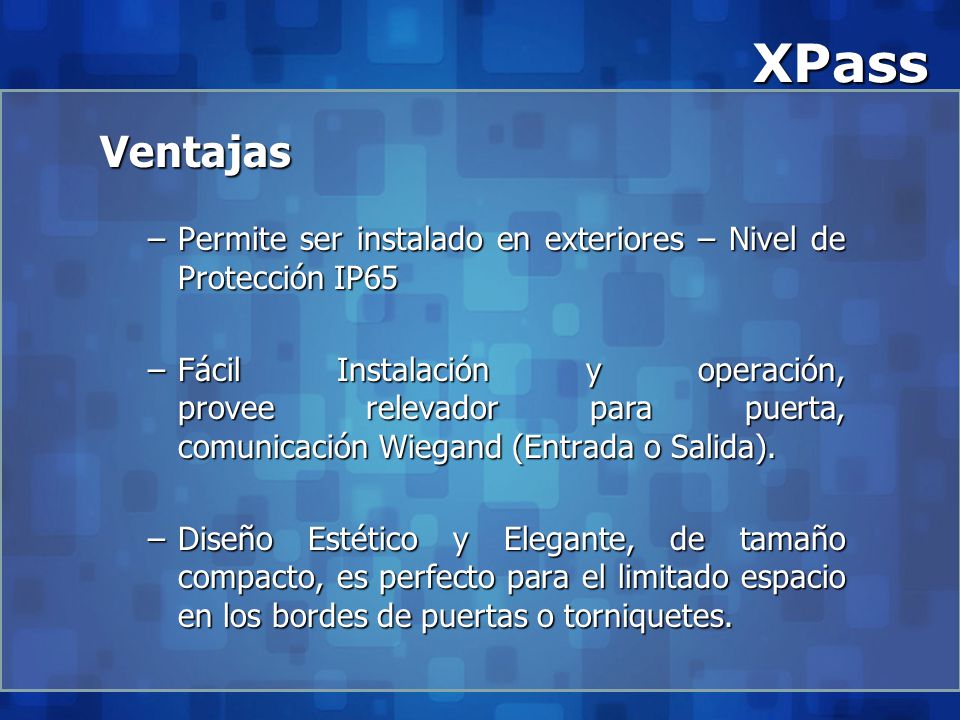 XPass

Ventajas

– Permite ser instalado en exteriores – Nivel de Protección IP65

– Fácil Instalación y operación, provee relevador para puerta, comunicación Wiegand (Entrada o Salida).

– Diseño Estético y Elegante, de tamaño compacto, es perfecto para el limitado espacio en los bordes de puertas o torniquetes.